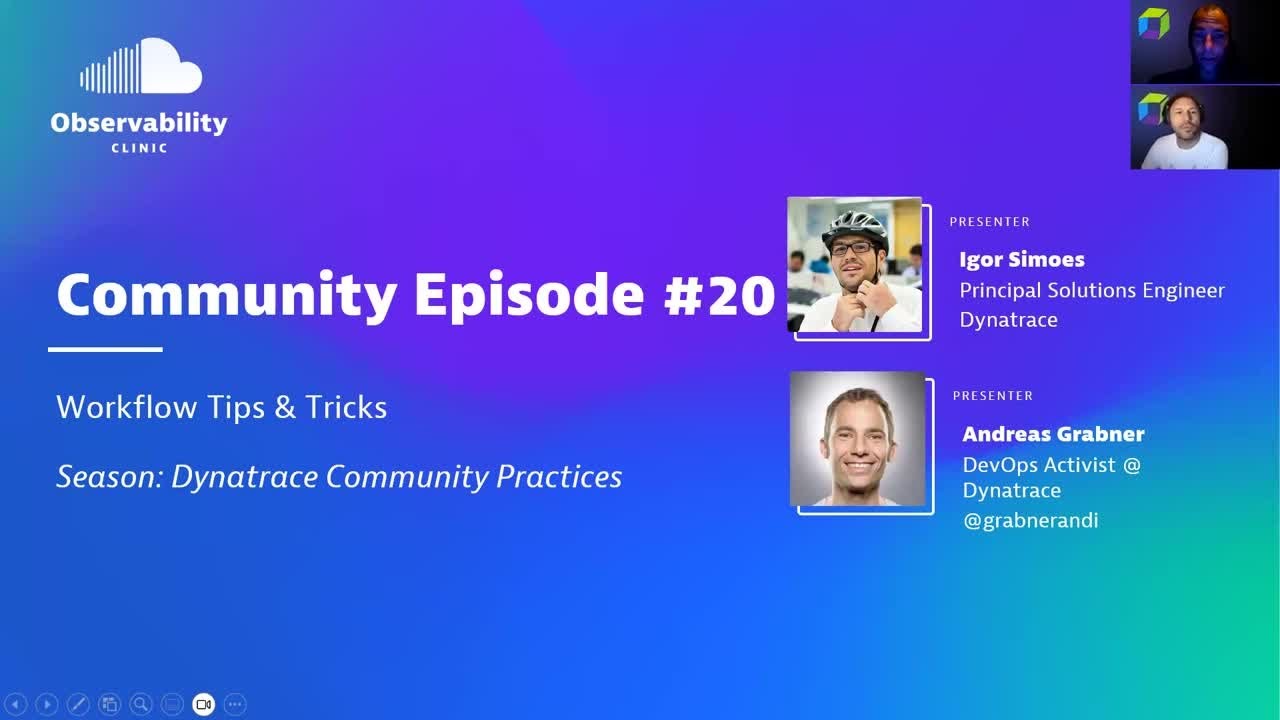 Observability
CLINIC

Community Episode #20

Workflow Tips & Tricks

Season: Dynatrace Community Practices

PRESENTER
Igor Simoes
Principal Solutions Engineer
Dynatrace

PRESENTER
Andreas Grabner
DevOps Activist @ Dynatrace
@grabnerandi